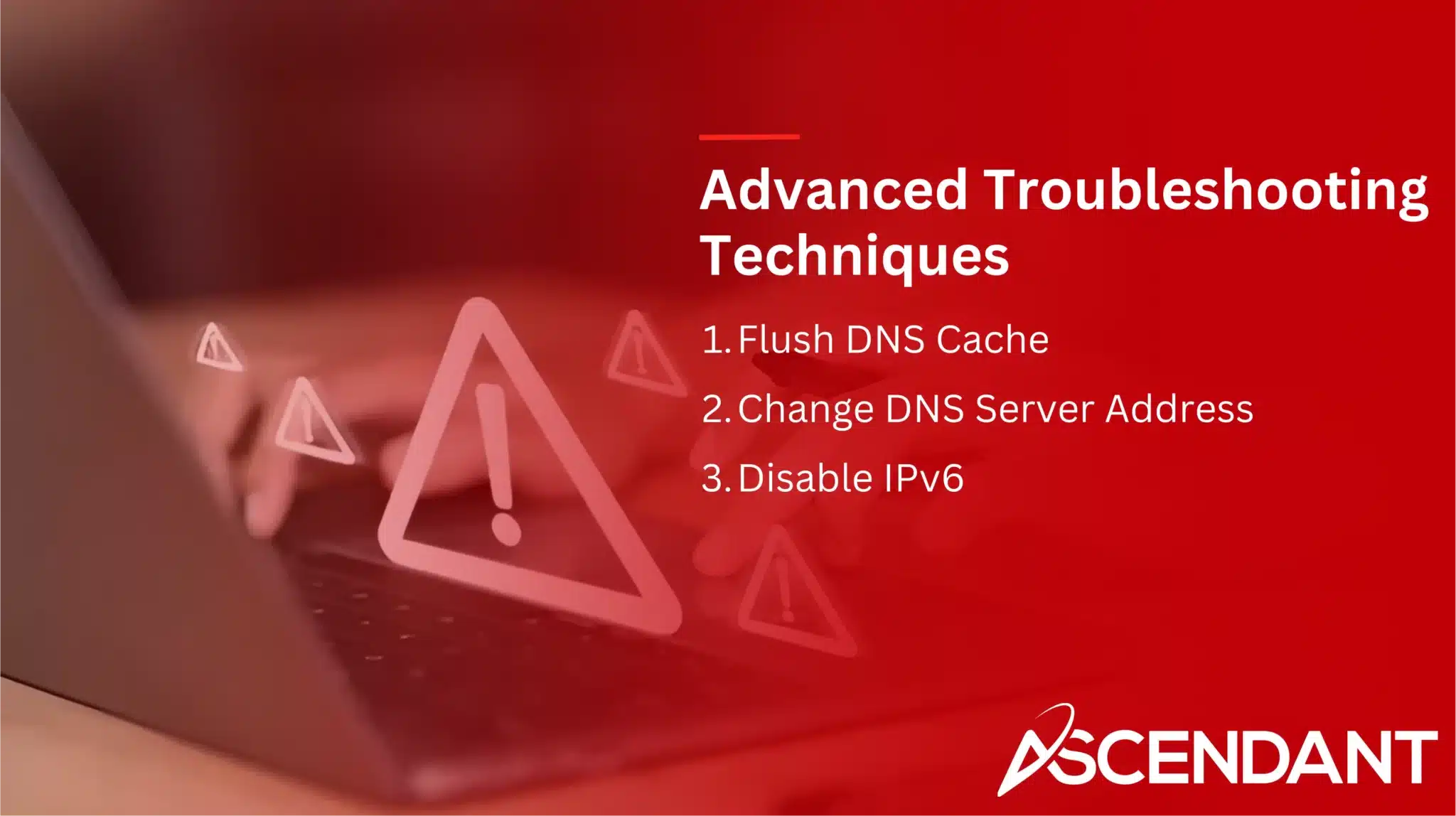 Advanced Troubleshooting Techniques

1. Flush DNS Cache
2. Change DNS Server Address
3. Disable IPv6

ASCENDANT